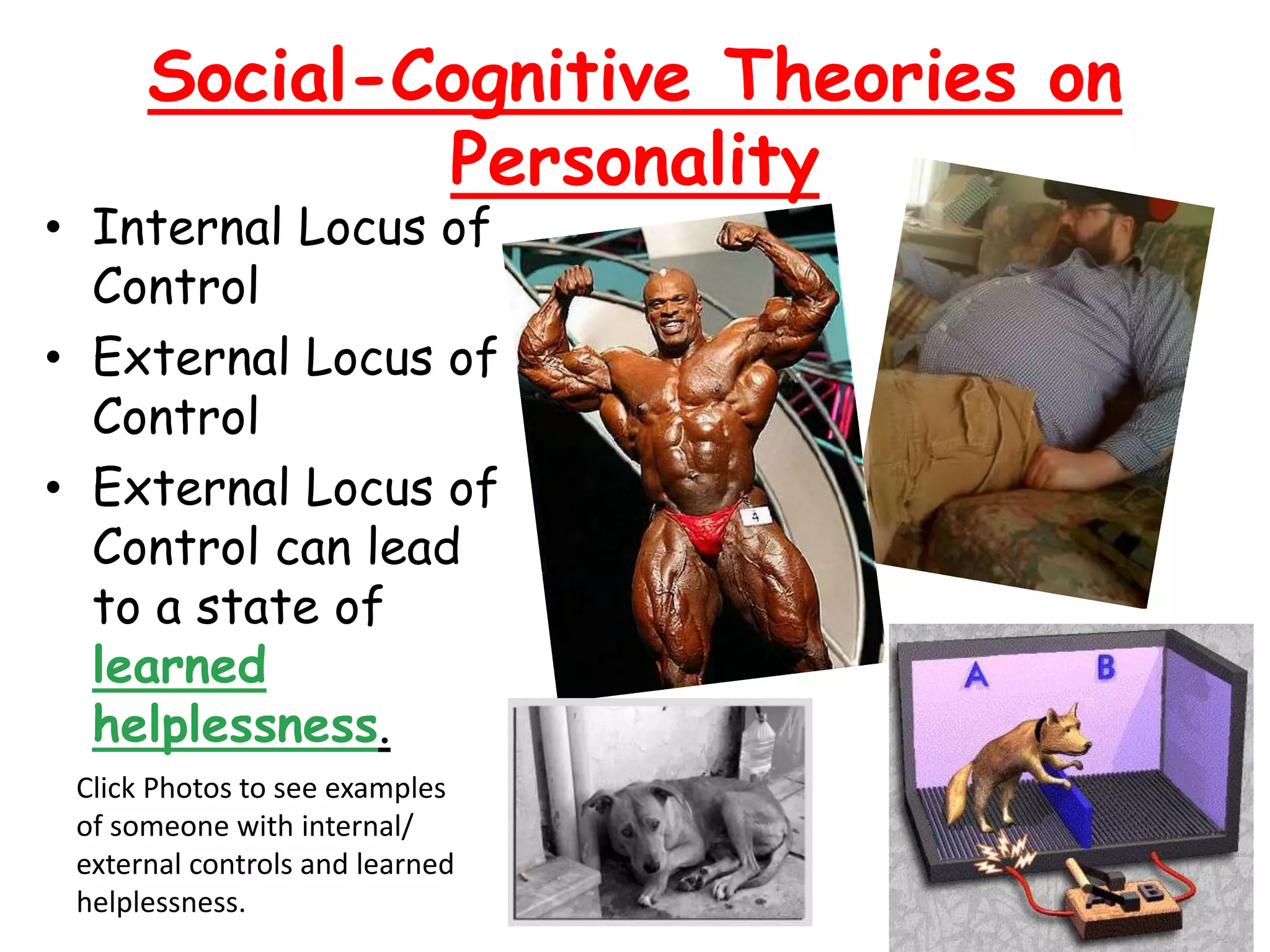 Social-Cognitive Theories on Personality

• Internal Locus of Control
• External Locus of Control
• External Locus of Control can lead to a state of learned helplessness.

Click Photos to see examples of someone with internal/ external controls and learned helplessness.

4

A B

A B